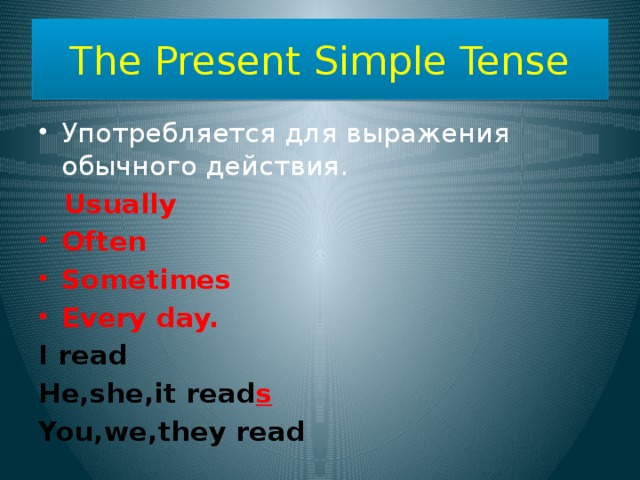 The Present Simple Tense

• Употребляется для выражения обычного действия.

Usually
• Often
• Sometimes
• Every day.

I read
He,she,it reads
You,we,they read